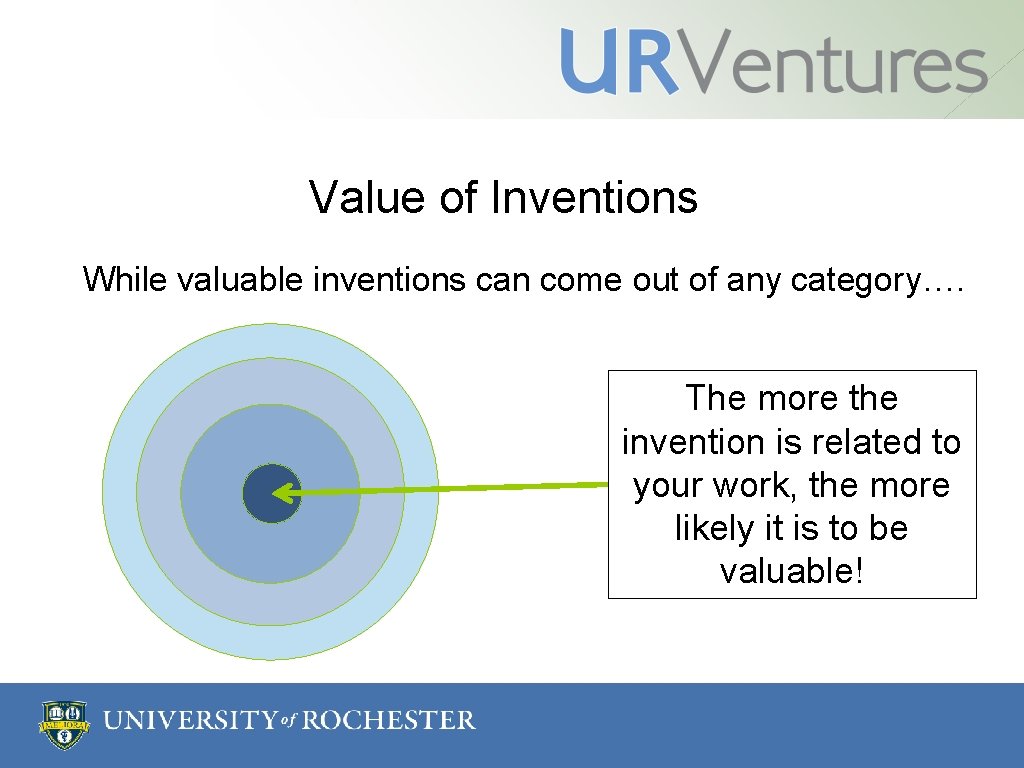 URVentures

Value of Inventions

While valuable inventions can come out of any category….

The more the invention is related to your work, the more likely it is to be valuable!

UNIVERSITY of ROCHESTER